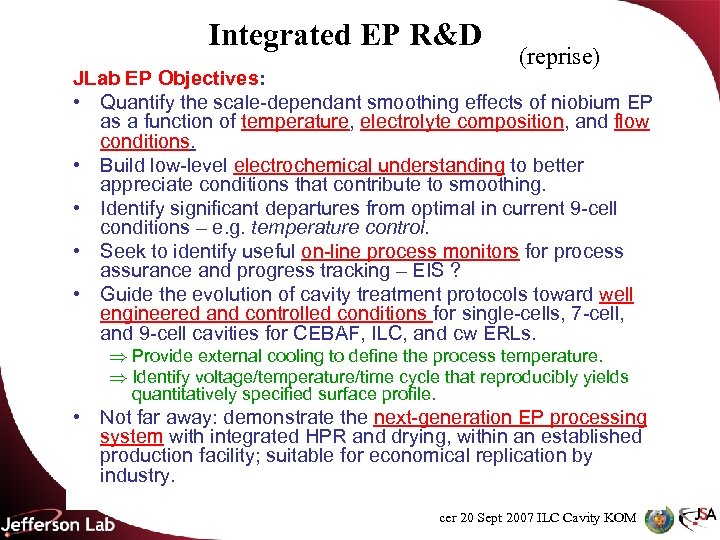 Integrated EP R&D

(reprise)

JLab EP Objectives:

• Quantify the scale-dependant smoothing effects of niobium EP as a function of temperature, electrolyte composition, and flow conditions.

• Build low-level electrochemical understanding to better appreciate conditions that contribute to smoothing.

• Identify significant departures from optimal in current 9-cell conditions – e.g. temperature control.

• Seek to identify useful on-line process monitors for process assurance and progress tracking – EIS ?

• Guide the evolution of cavity treatment protocols toward well engineered and controlled conditions for single-cells, 7-cell, and 9-cell cavities for CEBAF, ILC, and cw ERLs.

⇒ Provide external cooling to define the process temperature.

⇒ Identify voltage/temperature/time cycle that reproducibly yields quantitatively specified surface profile.

• Not far away: demonstrate the next-generation EP processing system with integrated HPR and drying, within an established production facility; suitable for economical replication by industry.

Jefferson Lab

cer 20 Sept 2007 ILC Cavity KOM

JSA